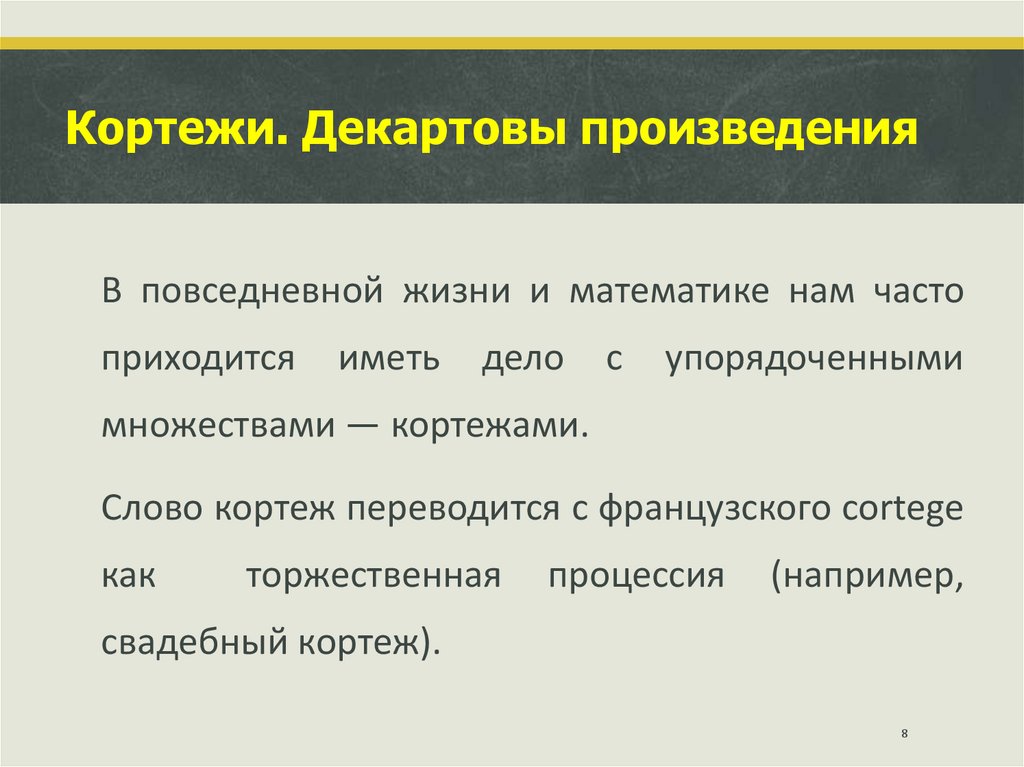 Кортежи. Декартовы произведения

В повседневной жизни и математике нам часто приходится иметь дело с упорядоченными множествами — кортежами.

Слово кортеж переводится с французского cortege как торжественная процессия (например, свадебный кортеж).

8